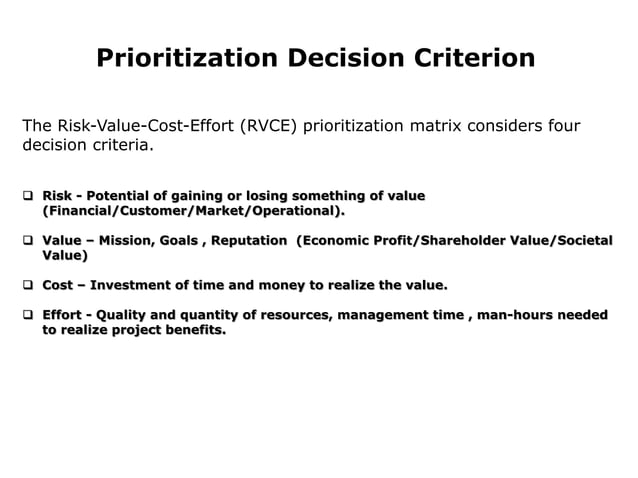 Prioritization Decision Criterion

The Risk-Value-Cost-Effort (RVCE) prioritization matrix considers four decision criteria.

❑ Risk - Potential of gaining or losing something of value (Financial/Customer/Market/Operational).

❑ Value – Mission, Goals , Reputation (Economic Profit/Shareholder Value/Societal Value)

❑ Cost – Investment of time and money to realize the value.

❑ Effort - Quality and quantity of resources, management time , man-hours needed to realize project benefits.